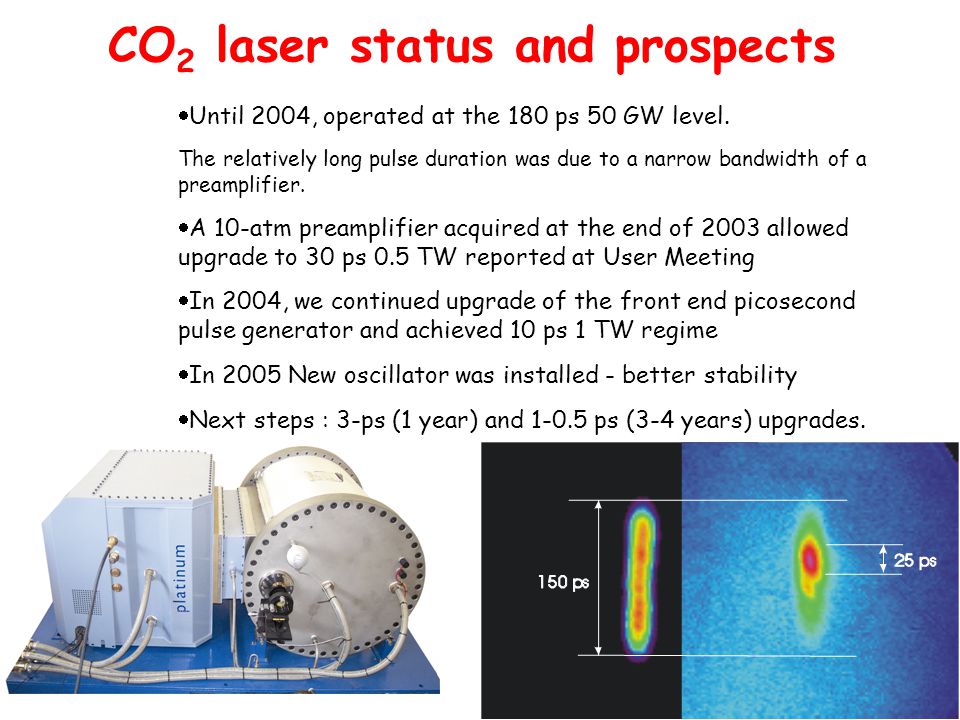 $CO_2$ laser status and prospects

•Until 2004, operated at the 180 ps 50 GW level.

The relatively long pulse duration was due to a narrow bandwidth of a preamplifier.

•A 10-atm preamplifier acquired at the end of 2003 allowed upgrade to 30 ps 0.5 TW reported at User Meeting

•In 2004, we continued upgrade of the front end picosecond pulse generator and achieved 10 ps 1 TW regime

•In 2005 New oscillator was installed - better stability

•Next steps : 3-ps (1 year) and 1-0.5 ps (3-4 years) upgrades.

platinum

150 ps

25 ps